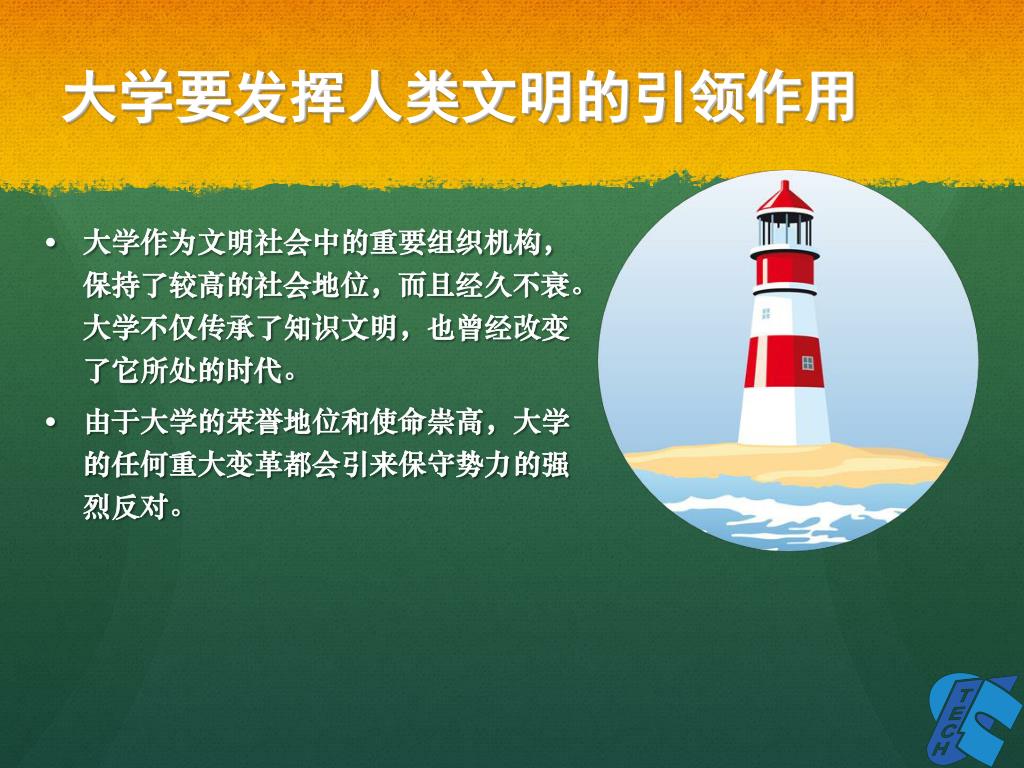 大学要发挥人类文明的引领作用

• 大学作为文明社会中的重要组织机构，保持了较高的社会地位，而且经久不衰。大学不仅传承了知识文明，也曾经改变了它所处的时代。

• 由于大学的荣誉地位和使命崇高，大学的任何重大变革都会引来保守势力的强烈反对。

TECH